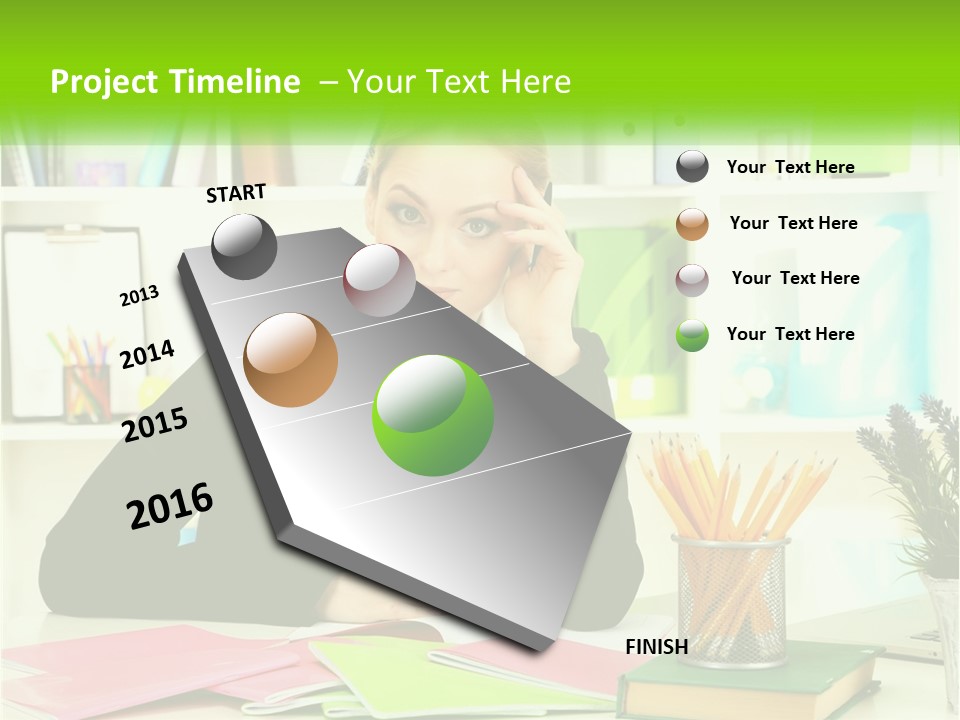 Project Timeline – Your Text Here

START

2013

2014

2015

2016

FINISH

Your Text Here

Your Text Here

Your Text Here

Your Text Here